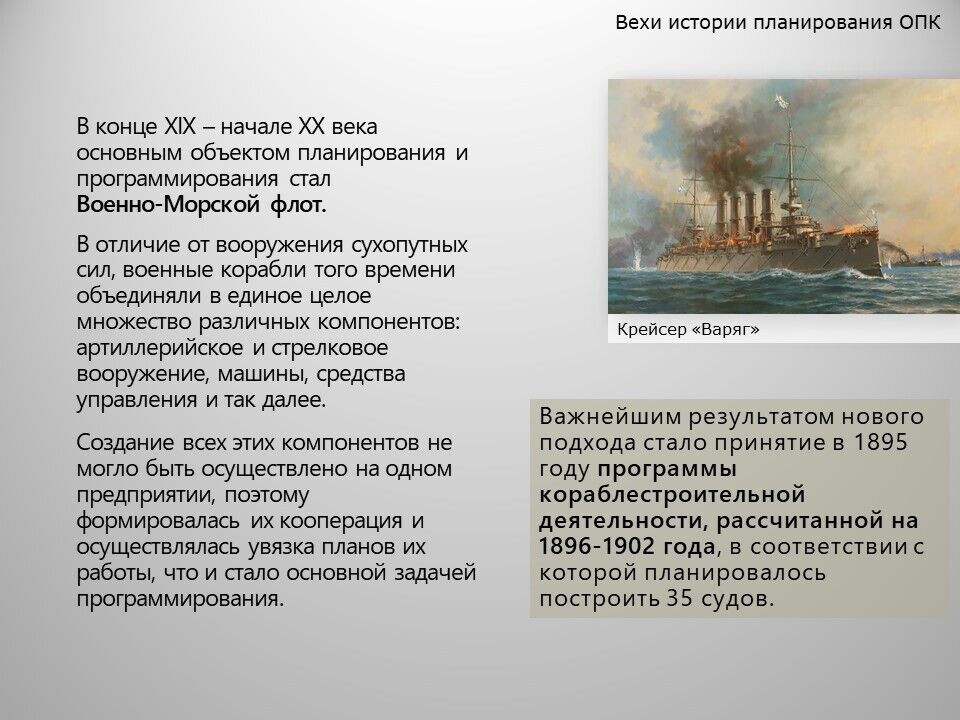 Вехи истории планирования ОПК

В конце XIX – начале XX века основным объектом планирования и программирования стал Военно-Морской флот.

В отличие от вооружения сухопутных сил, военные корабли того времени объединяли в единое целое множество различных компонентов: артиллерийское и стрелковое вооружение, машины, средства управления и так далее.

Создание всех этих компонентов не могло быть осуществлено на одном предприятии, поэтому формировалась их кооперация и осуществлялась увязка планов их работы, что и стало основной задачей программирования.

Крейсер «Варяг»

Важнейшим результатом нового подхода стало принятие в 1895 году программы кораблестроительной деятельности, рассчитанной на 1896-1902 года, в соответствии с которой планировалось построить 35 судов.